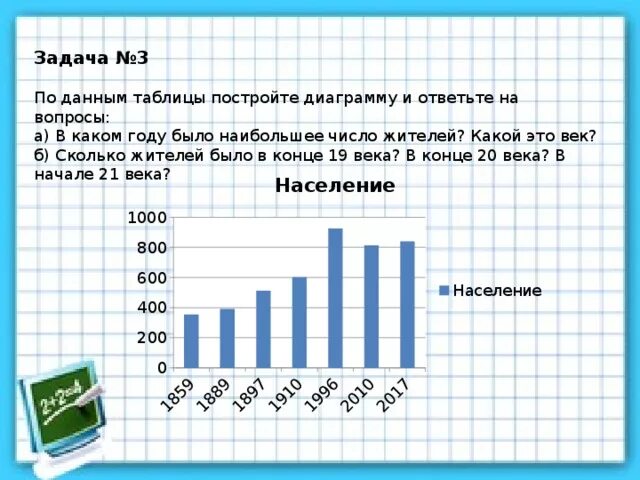 Задача №3

По данным таблицы постройте диаграмму и ответьте на вопросы:
а) В каком году было наибольшее число жителей? Какой это век?
б) Сколько жителей было в конце 19 века? В конце 20 века? В начале 21 века?

Население

1000
800
600
400
200
0

1859
1889
1897
1910
1996
2010
2017

Население

2+2=4